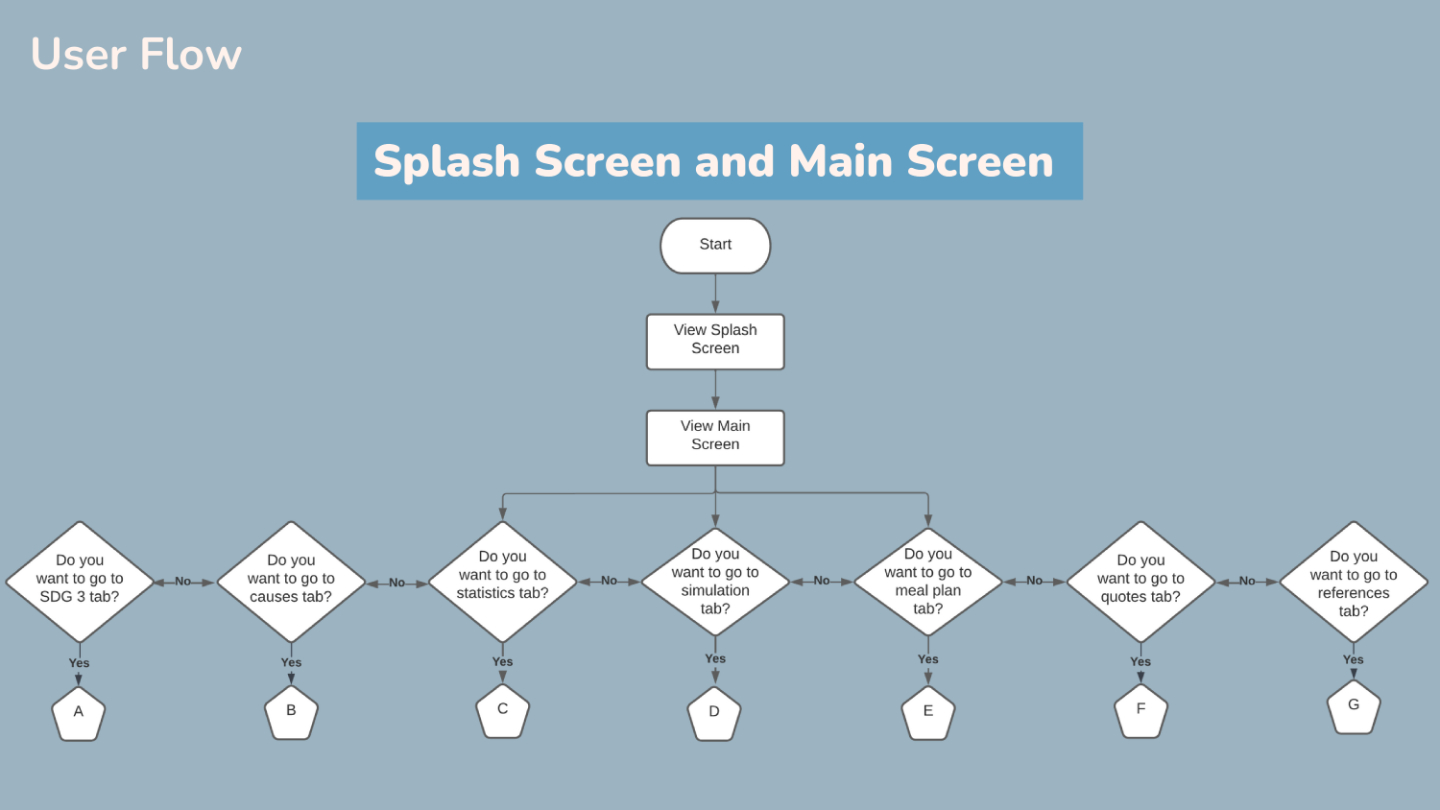 User Flow

Splash Screen and Main Screen

Start

View Splash Screen

View Main Screen

Do you want to go to SDG 3 tab?

No

Do you want to go to causes tab?

No

Do you want to go to statistics tab?

No

Do you want to go to simulation tab?

No

Do you want to go to meal plan tab?

No

Do you want to go to quotes tab?

No

Do you want to go to references tab?

Yes

A

Yes

B

Yes

C

Yes

D

Yes

E

Yes

F

Yes

G